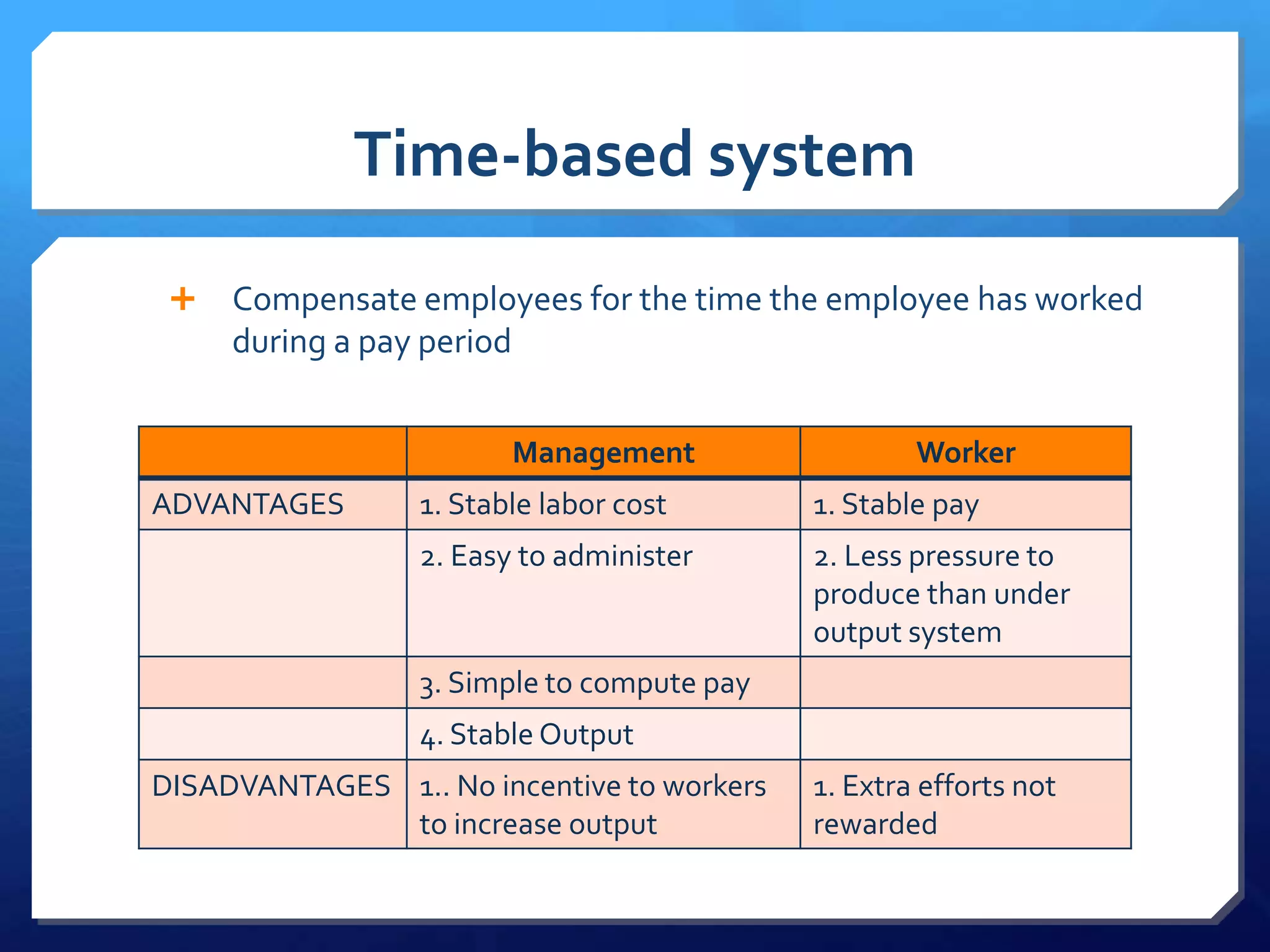 Time-based system

+ Compensate employees for the time the employee has worked during a pay period

| | Management | Worker |
|---|---|---|
| ADVANTAGES | 1. Stable labor cost | 1. Stable pay |
| | 2. Easy to administer | 2. Less pressure to produce than under output system |
| | 3. Simple to compute pay | |
| | 4. Stable Output | |
| DISADVANTAGES | 1.. No incentive to workers to increase output | 1. Extra efforts not rewarded |